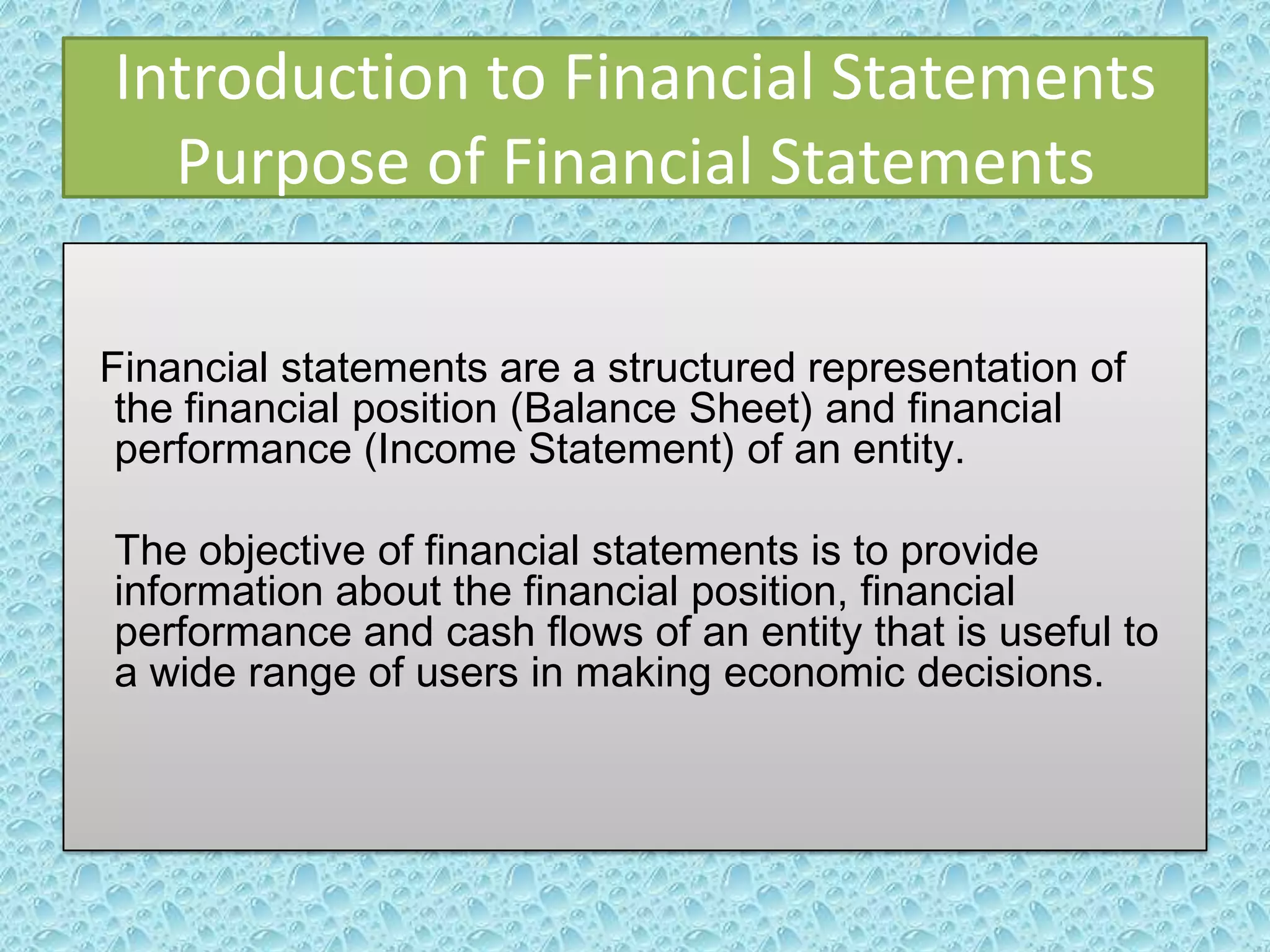 Introduction to Financial Statements
Purpose of Financial Statements

Financial statements are a structured representation of the financial position (Balance Sheet) and financial performance (Income Statement) of an entity.

The objective of financial statements is to provide information about the financial position, financial performance and cash flows of an entity that is useful to a wide range of users in making economic decisions.